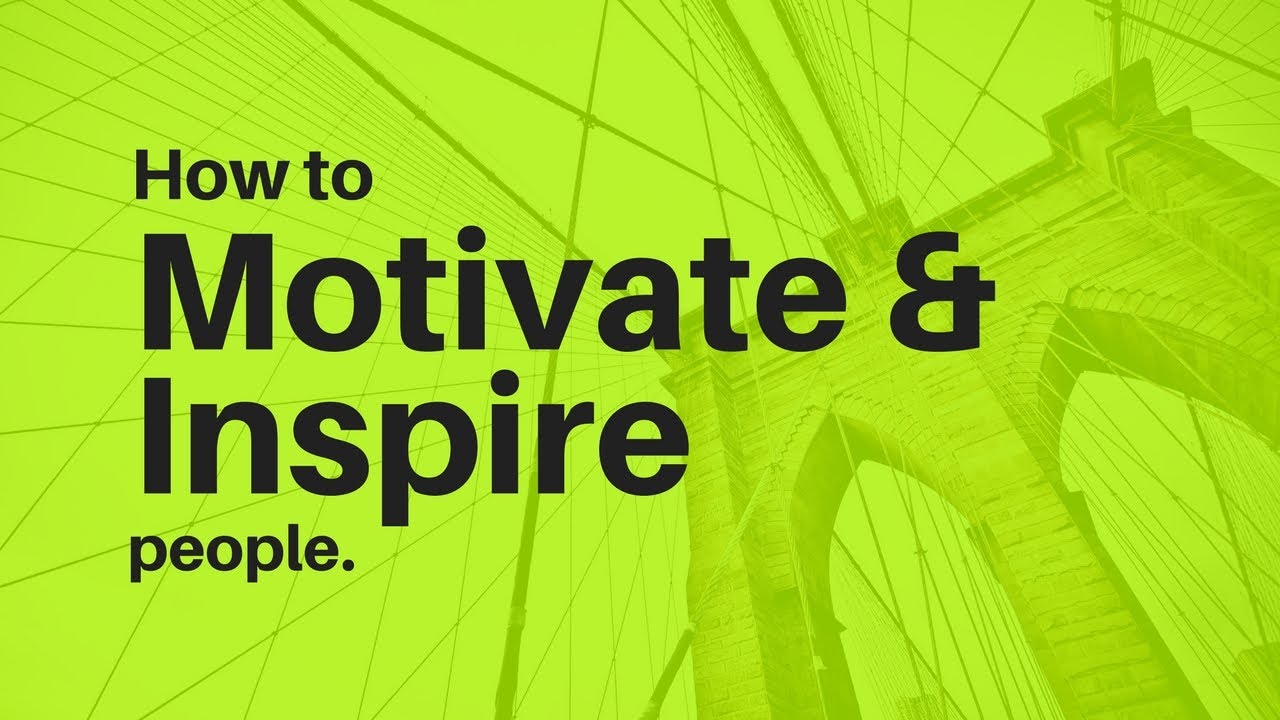 How to
Motivate &
Inspire
people.